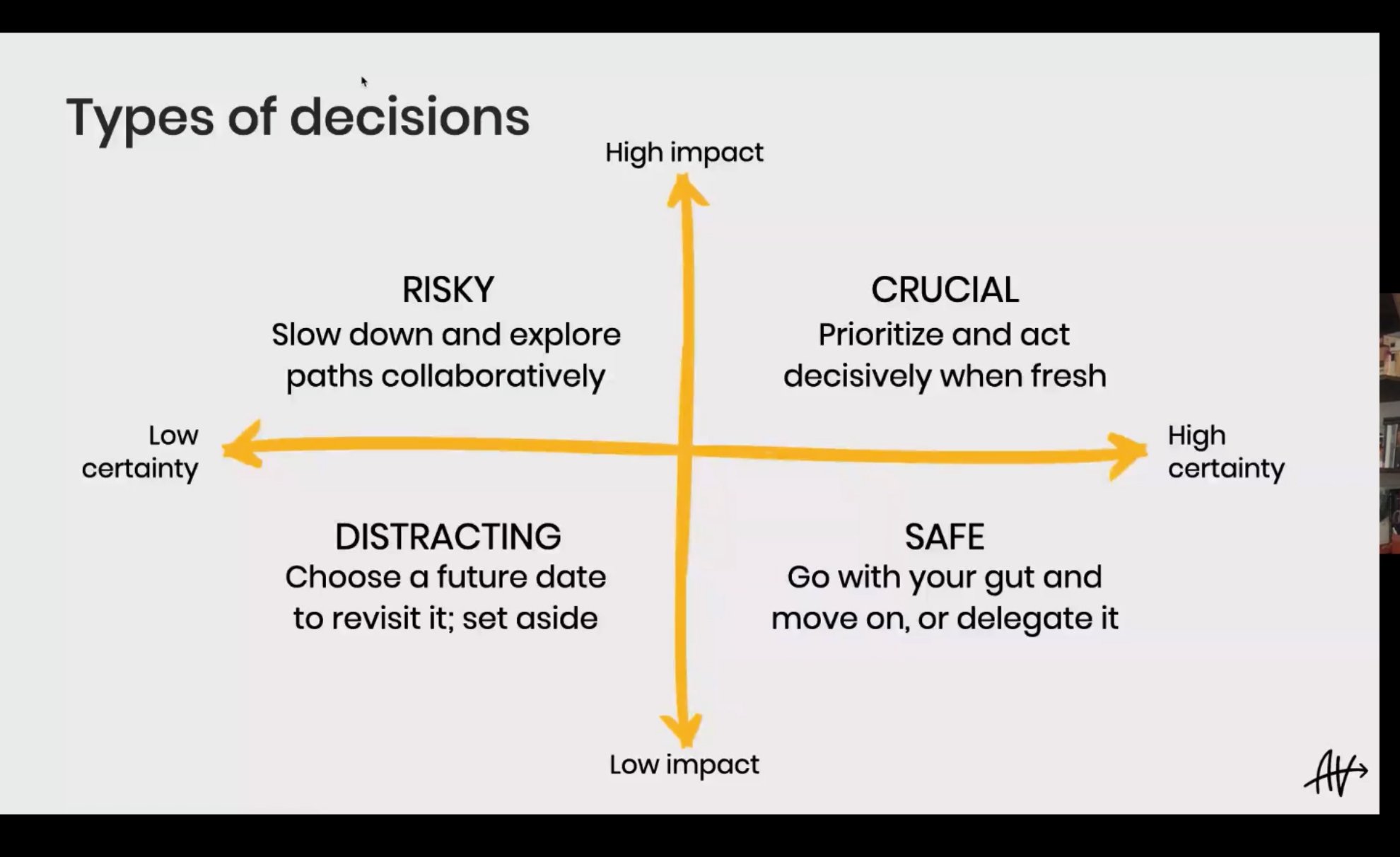 Types of decisions

High impact

RISKY
Slow down and explore paths collaboratively

CRUCIAL
Prioritize and act decisively when fresh

Low certainty

High certainty

DISTRACTING
Choose a future date to revisit it; set aside

SAFE
Go with your gut and move on, or delegate it

Low impact

AV